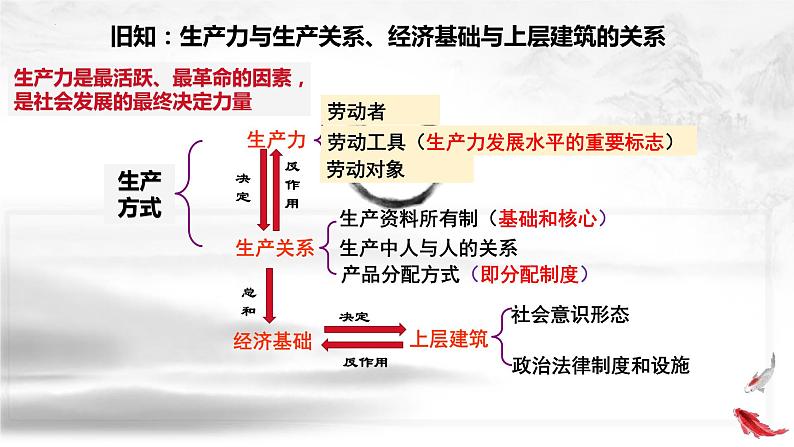 旧知：生产力与生产关系、经济基础与上层建筑的关系

生产力是最活跃、最革命的因素，是社会发展的最终决定力量

生产方式

生产力

劳动者
劳动工具（生产力发展水平的重要标志）
劳动对象

决定

反作用

生产关系

生产资料所有制（基础和核心）
生产中人与人的关系
产品分配方式（即分配制度）

总和

经济基础

决定

反作用

上层建筑

社会意识形态

政治法律制度和设施